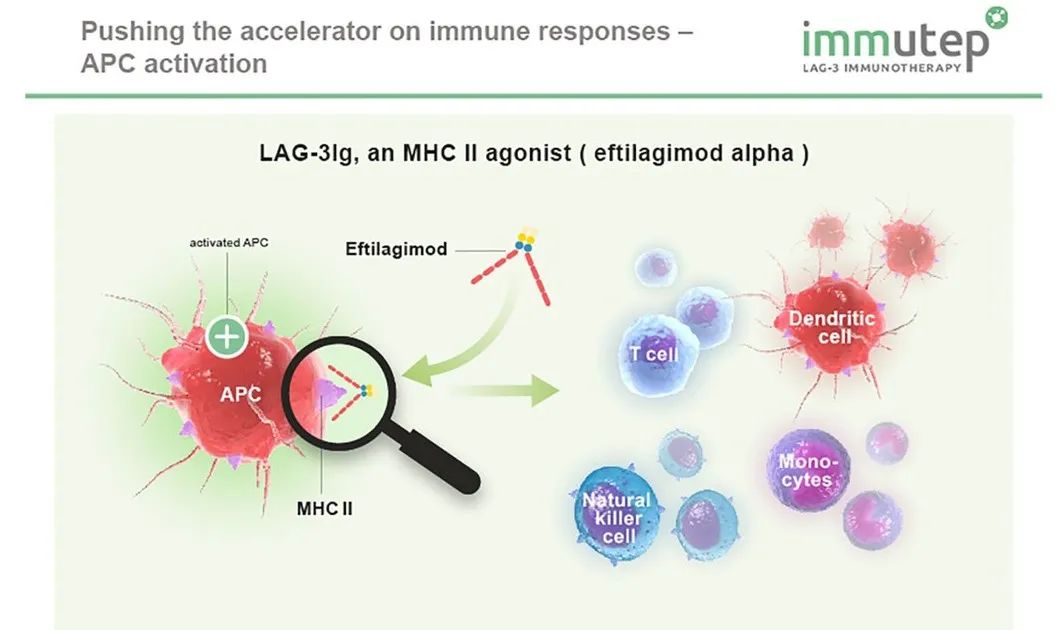 Pushing the accelerator on immune responses – APC activation

immutep
LAG-3 IMMUNOTHERAPY

LAG-3Ig, an MHC II agonist ( eftilagimod alpha )

activated APC

Eftilagimod

APC

MHC II

T cell

Dendritic cell

Natural killer cell

Mono-cytes